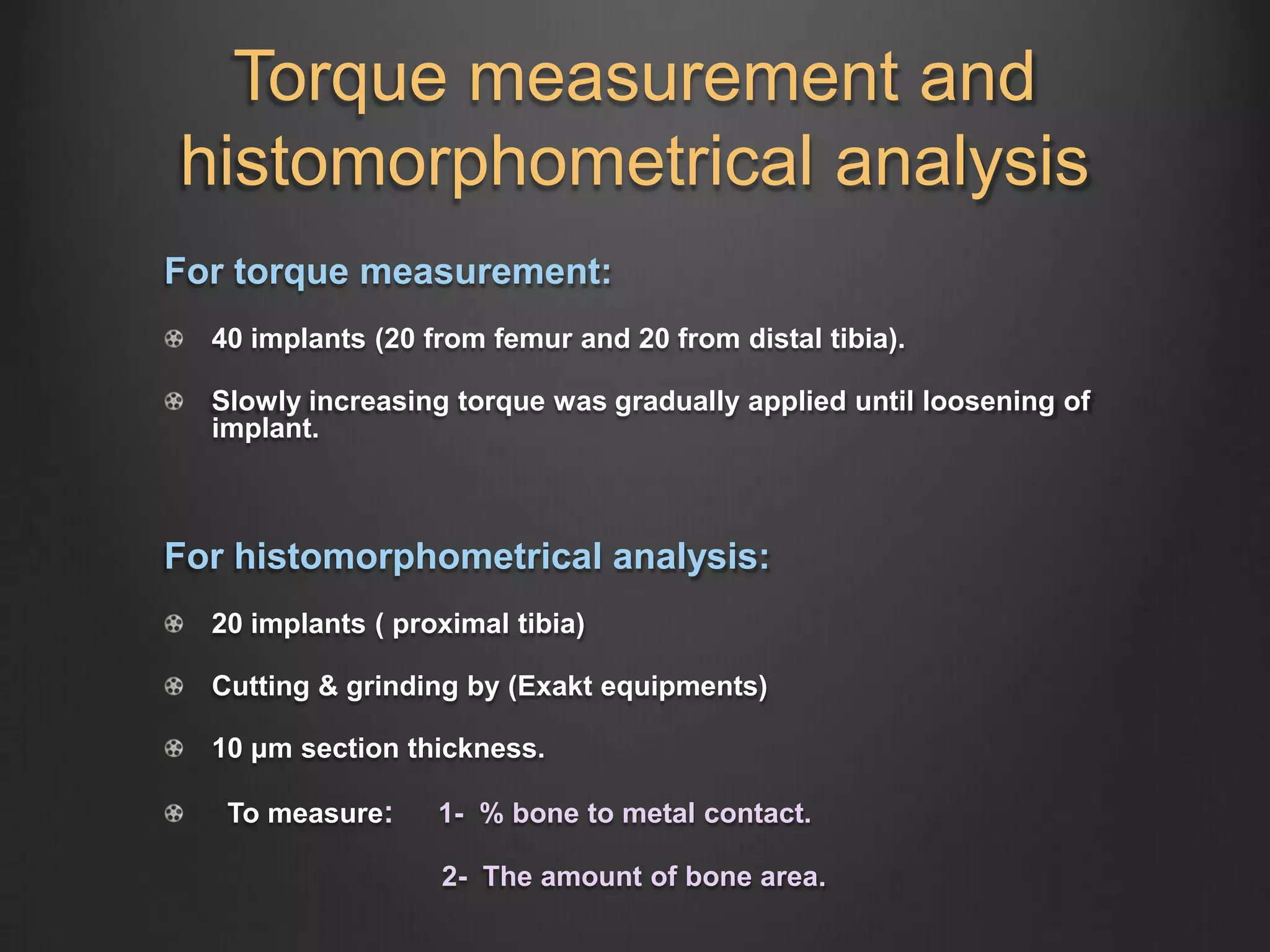 Torque measurement and histomorphometrical analysis

For torque measurement:

40 implants (20 from femur and 20 from distal tibia).

Slowly increasing torque was gradually applied until loosening of implant.

For histomorphometrical analysis:

20 implants ( proximal tibia)

Cutting & grinding by (Exakt equipments)

10 µm section thickness.

To measure: 1- % bone to metal contact.

2- The amount of bone area.